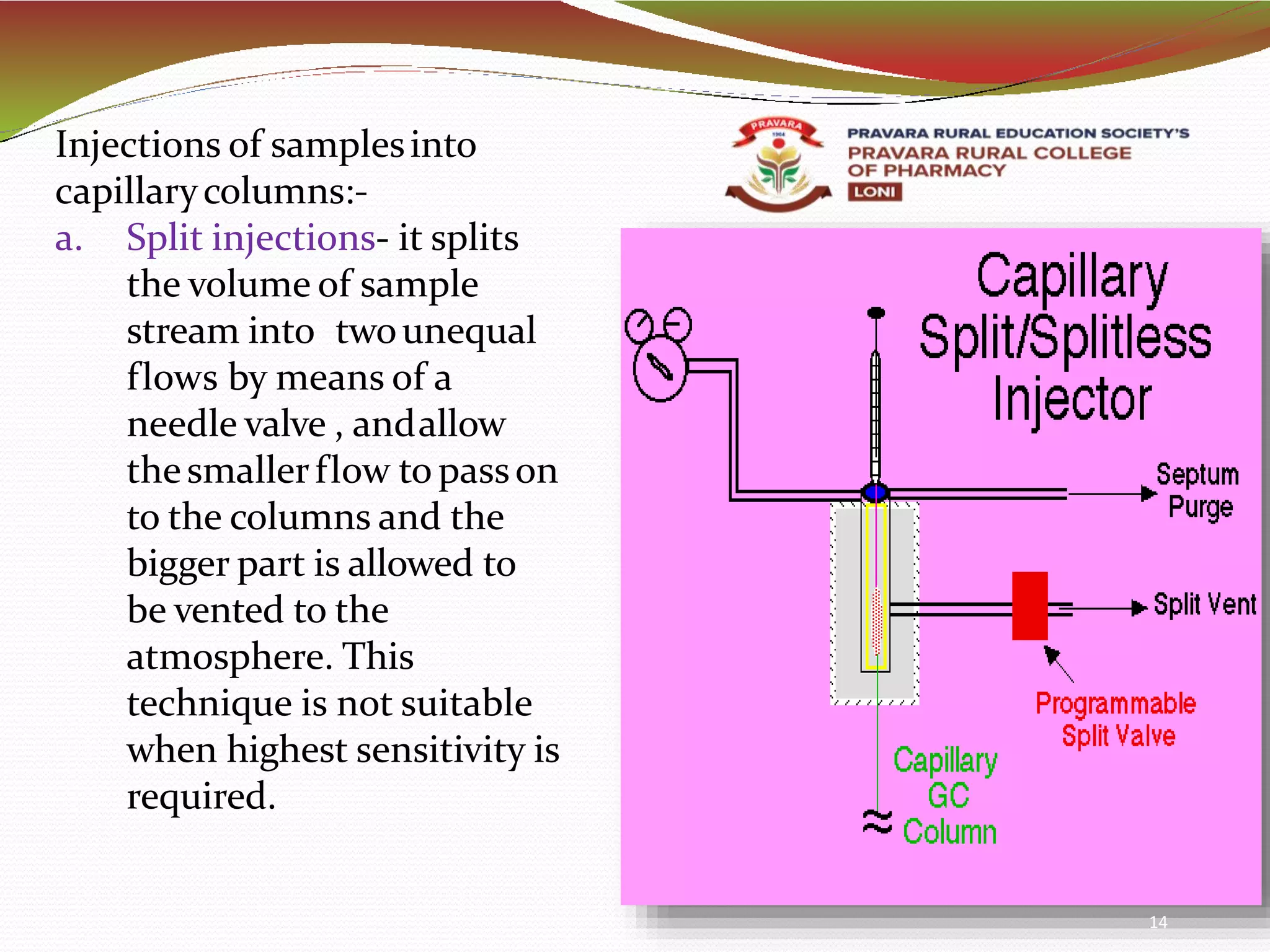 Injections of samples into capillary columns:-

a. Split injections- it splits the volume of sample stream into two unequal flows by means of a needle valve , and allow the smaller flow to pass on to the columns and the bigger part is allowed to be vented to the atmosphere. This technique is not suitable when highest sensitivity is required.

PRAVARA 1964

PRAVARA RURAL EDUCATION SOCIETY'S
PRAVARA RURAL COLLEGE OF PHARMACY
LONI

Capillary Split/Splitless Injector

Septum Purge

Split Vent

Programmable Split Valve

Capillary GC Column

14